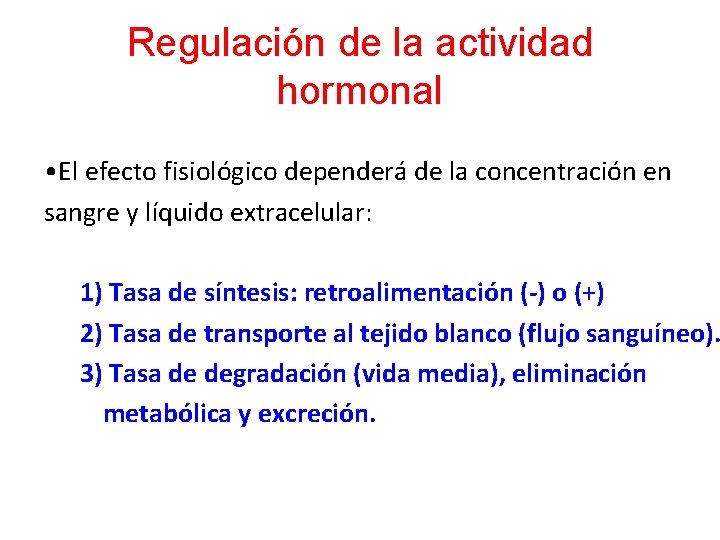 Regulación de la actividad hormonal

•El efecto fisiológico dependerá de la concentración en sangre y líquido extracelular:

1) Tasa de síntesis: retroalimentación (-) o (+)
2) Tasa de transporte al tejido blanco (flujo sanguíneo).
3) Tasa de degradación (vida media), eliminación metabólica y excreción.